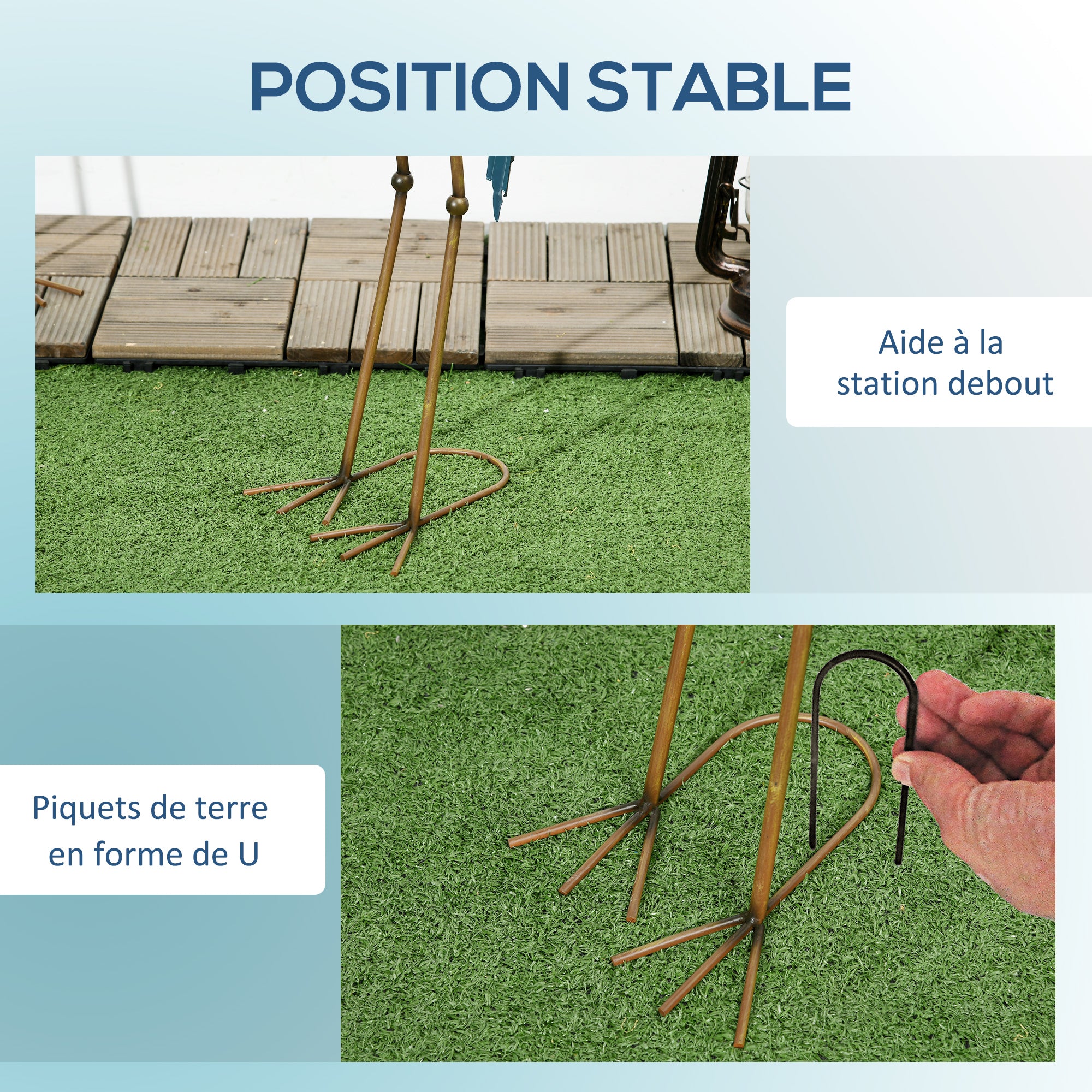 POSITION STABLE

Aide à la station debout

Piquets de terre en forme de U